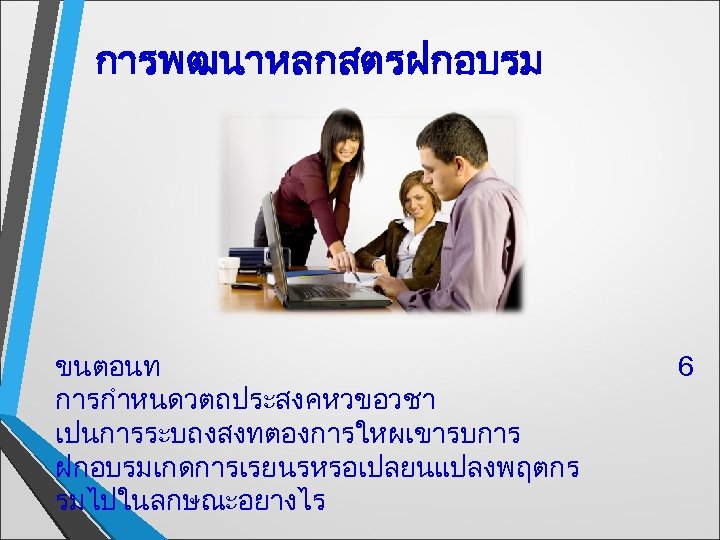 การพฒนาหลกสตรฝกอบรม

ขนตอนท 6
การกำหนดวตถประสงคหวขอวชา
เปนการระบถงสงทตองการใหผเขารบการ
ฝกอบรมเกดการเรยนรหรอเปลยนแปลงพฤตกร
รมไปในลกษณะอยางไร